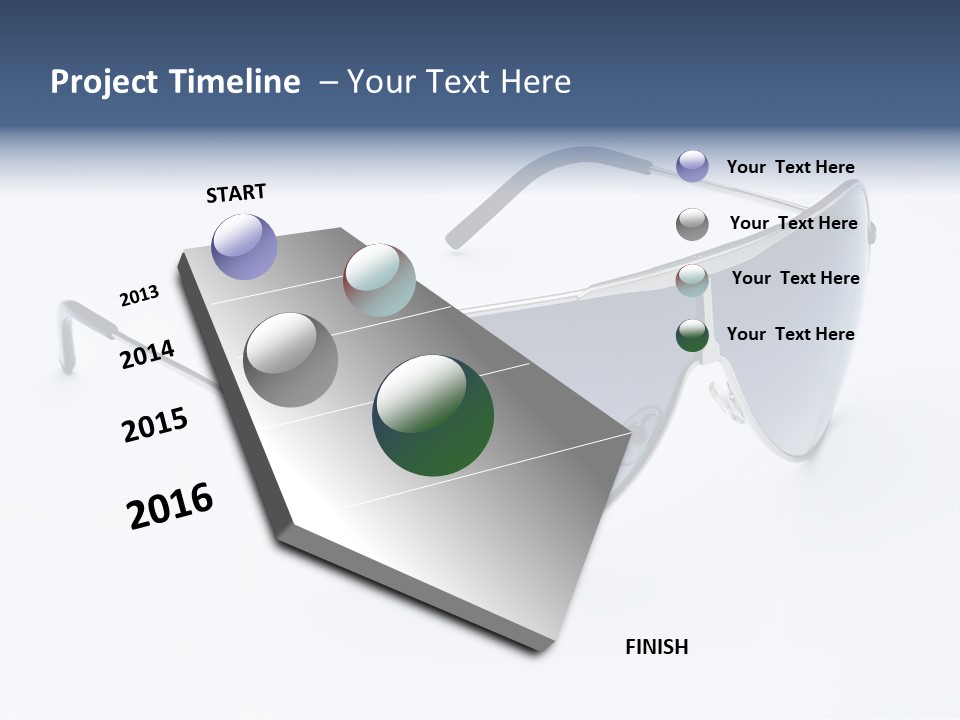 Project Timeline – Your Text Here

START

2013

2014

2015

2016

FINISH

Your Text Here

Your Text Here

Your Text Here

Your Text Here